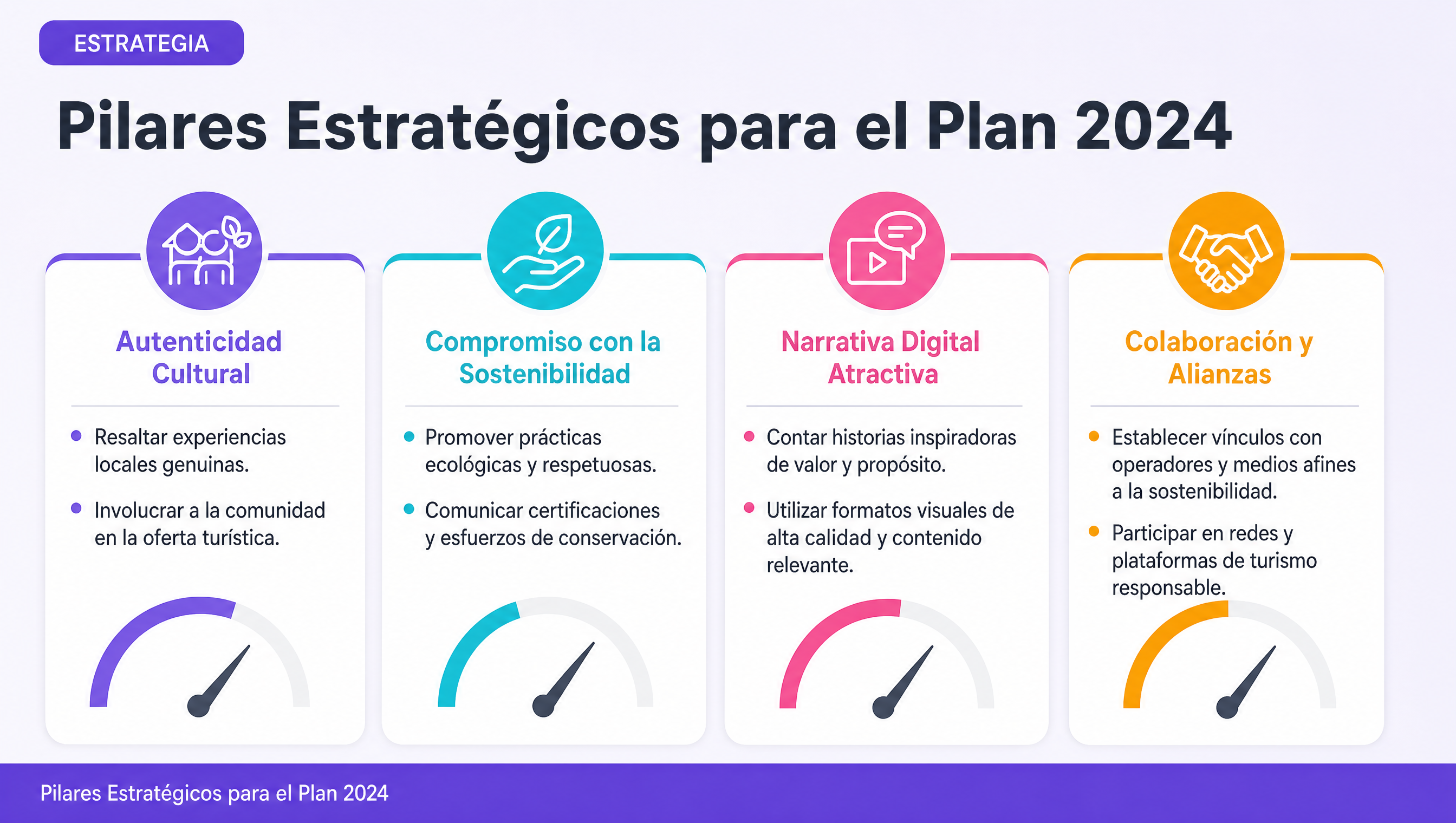 ESTRATEGIA

Pilares Estratégicos para el Plan 2024

Autenticidad Cultural

- Resaltar experiencias locales genuinas.
- Involucrar a la comunidad en la oferta turística.

Compromiso con la Sostenibilidad

- Promover prácticas ecológicas y respetuosas.
- Comunicar certificaciones y esfuerzos de conservación.

Narrativa Digital Atractiva

- Contar historias inspiradoras de valor y propósito.
- Utilizar formatos visuales de alta calidad y contenido relevante.

Colaboración y Alianzas

- Establecer vínculos con operadores y medios afines a la sostenibilidad.
- Participar en redes y plataformas de turismo responsable.

Pilares Estratégicos para el Plan 2024